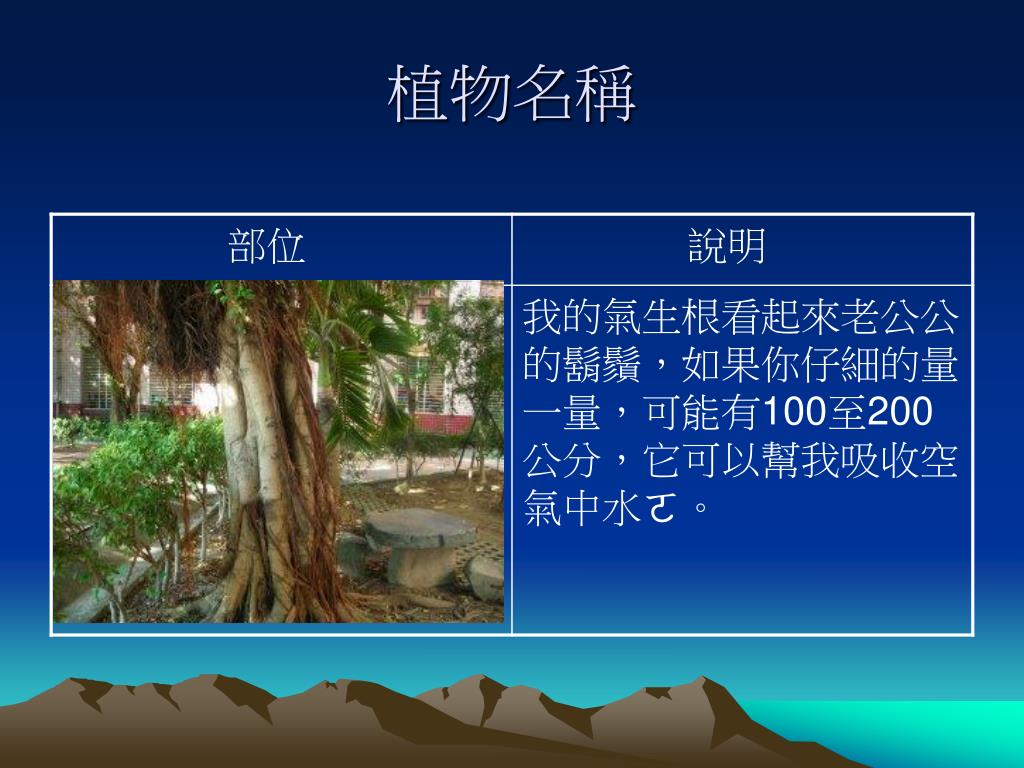 植物名稱

| 部位 | 說明 |
|---|---|
| | 我的氣生根看起來老公公的鬍鬚，如果你仔細的量一量，可能有100至200公分，它可以幫我吸收空氣中水ㄛ。 |